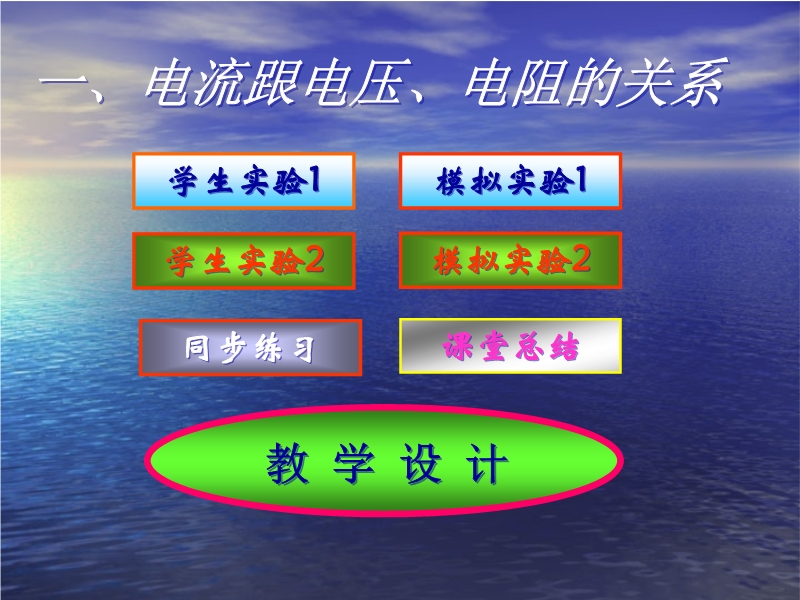 一、电流跟电压、电阻的关系

学生实验1

模拟实验1

学生实验2

模拟实验2

同步练习

课堂总结

教 学 设 计